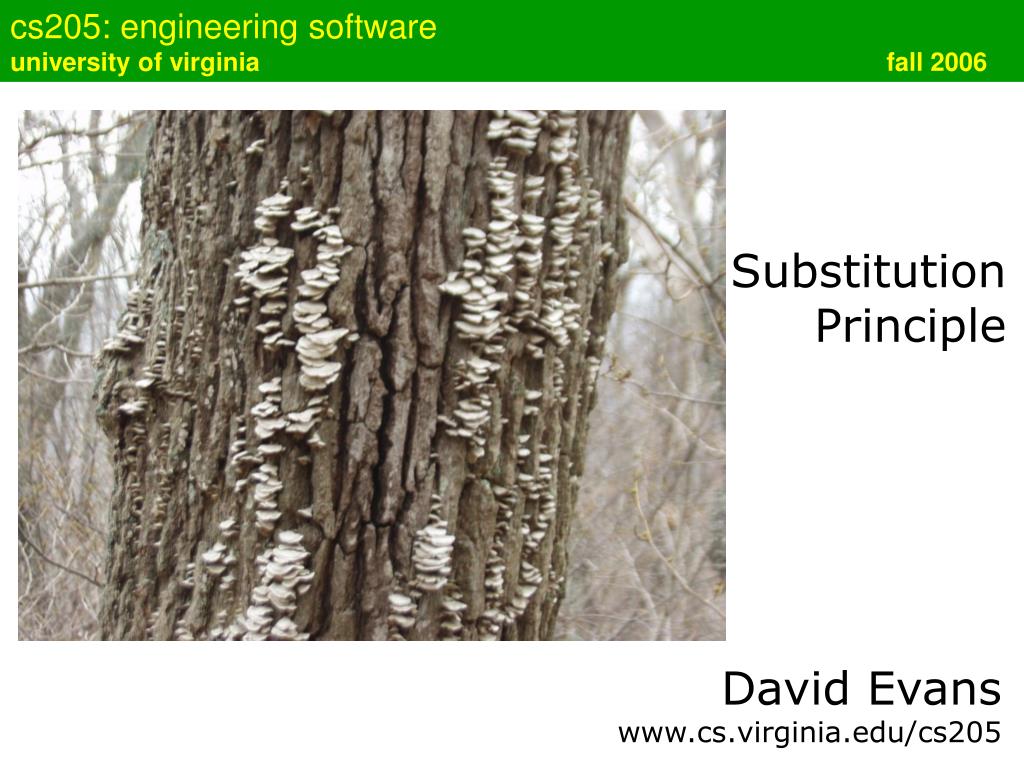 cs205: engineering software
university of virginia fall 2006

Substitution Principle

David Evans
www.cs.virginia.edu/cs205